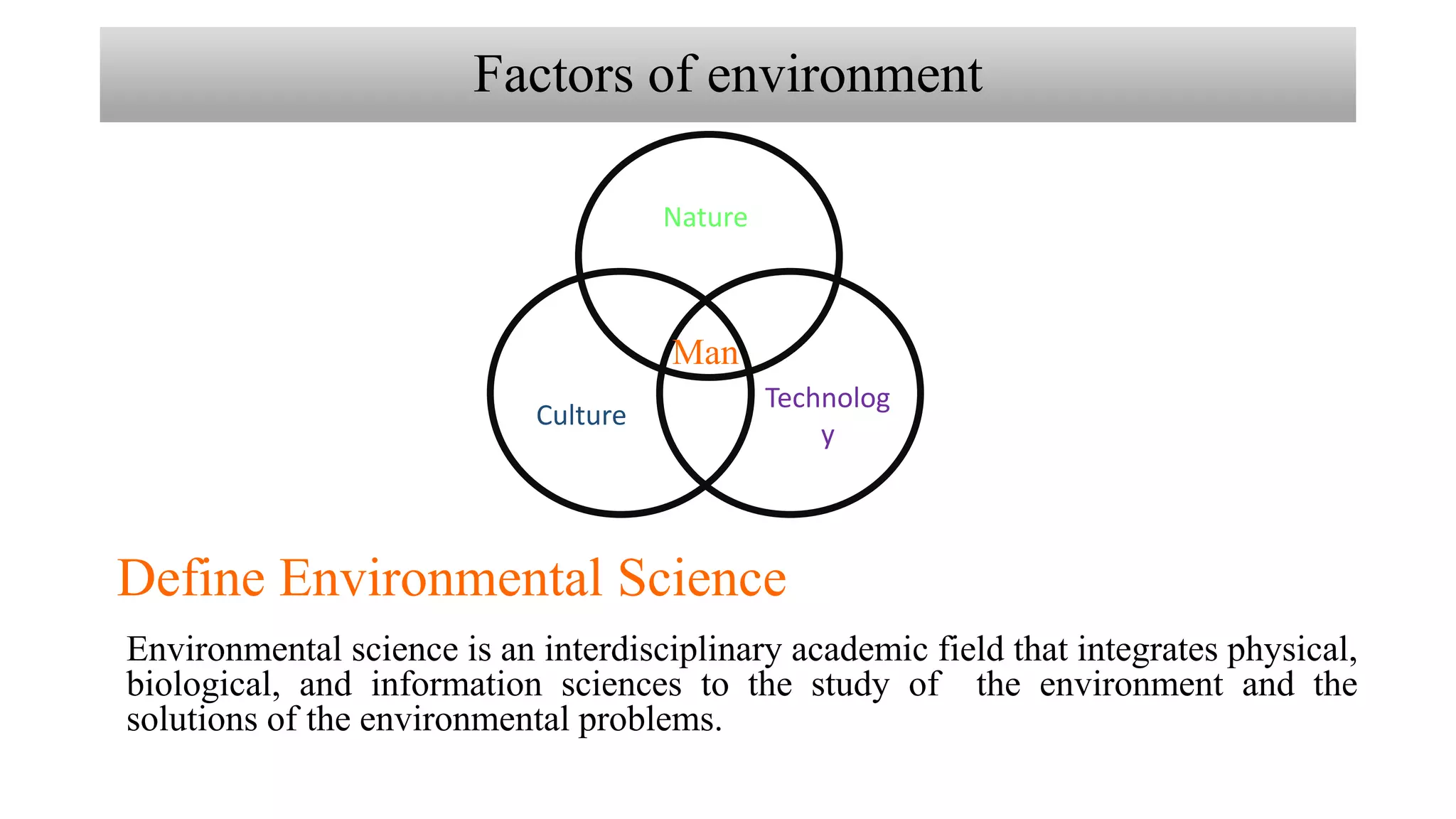 Factors of environment

Nature

Man

Culture

Technolog
y

Define Environmental Science

Environmental science is an interdisciplinary academic field that integrates physical, biological, and information sciences to the study of the environment and the solutions of the environmental problems.